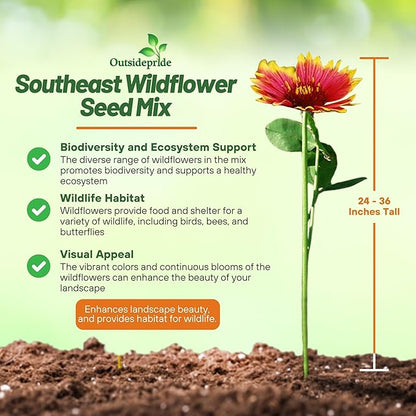 Outsidepride

Southeast Wildflower Seed Mix

Biodiversity and Ecosystem Support
The diverse range of wildflowers in the mix promotes biodiversity and supports a healthy ecosystem

Wildlife Habitat
Wildflowers provide food and shelter for a variety of wildlife, including birds, bees, and butterflies

Visual Appeal
The vibrant colors and continuous blooms of the wildflowers can enhance the beauty of your landscape

Enhances landscape beauty, and provides habitat for wildlife.

24 - 36 Inches Tall